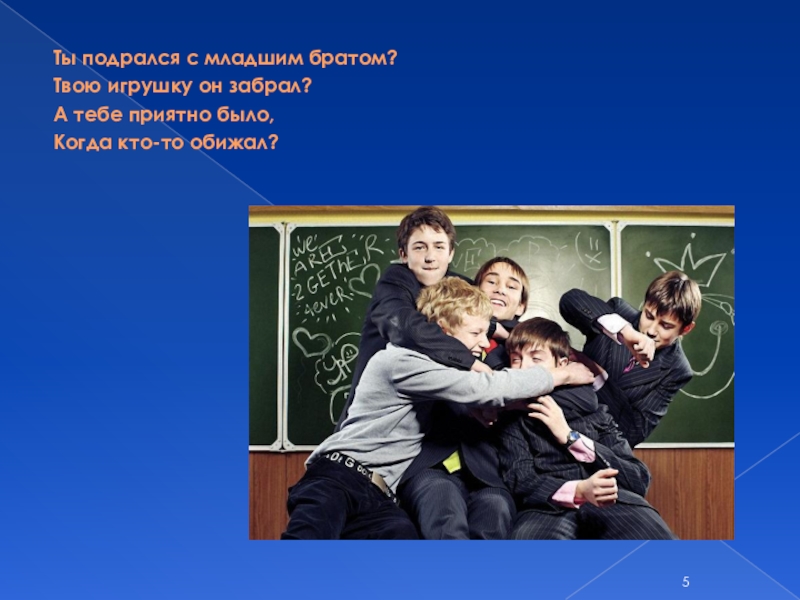 Ты подрался с младшим братом?
Твою игрушку он забрал?
А тебе приятно было,
Когда кто-то обижал?

We ARE 2GETHER 4ever

5